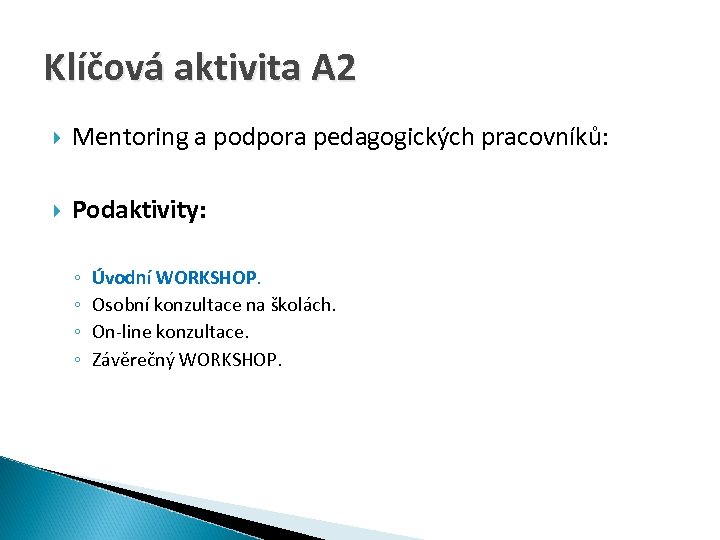 Klíčová aktivita A2

Mentoring a podpora pedagogických pracovníků:

Podaktivity:

Úvodní WORKSHOP.
Osobní konzultace na školách.
On-line konzultace.
Závěrečný WORKSHOP.